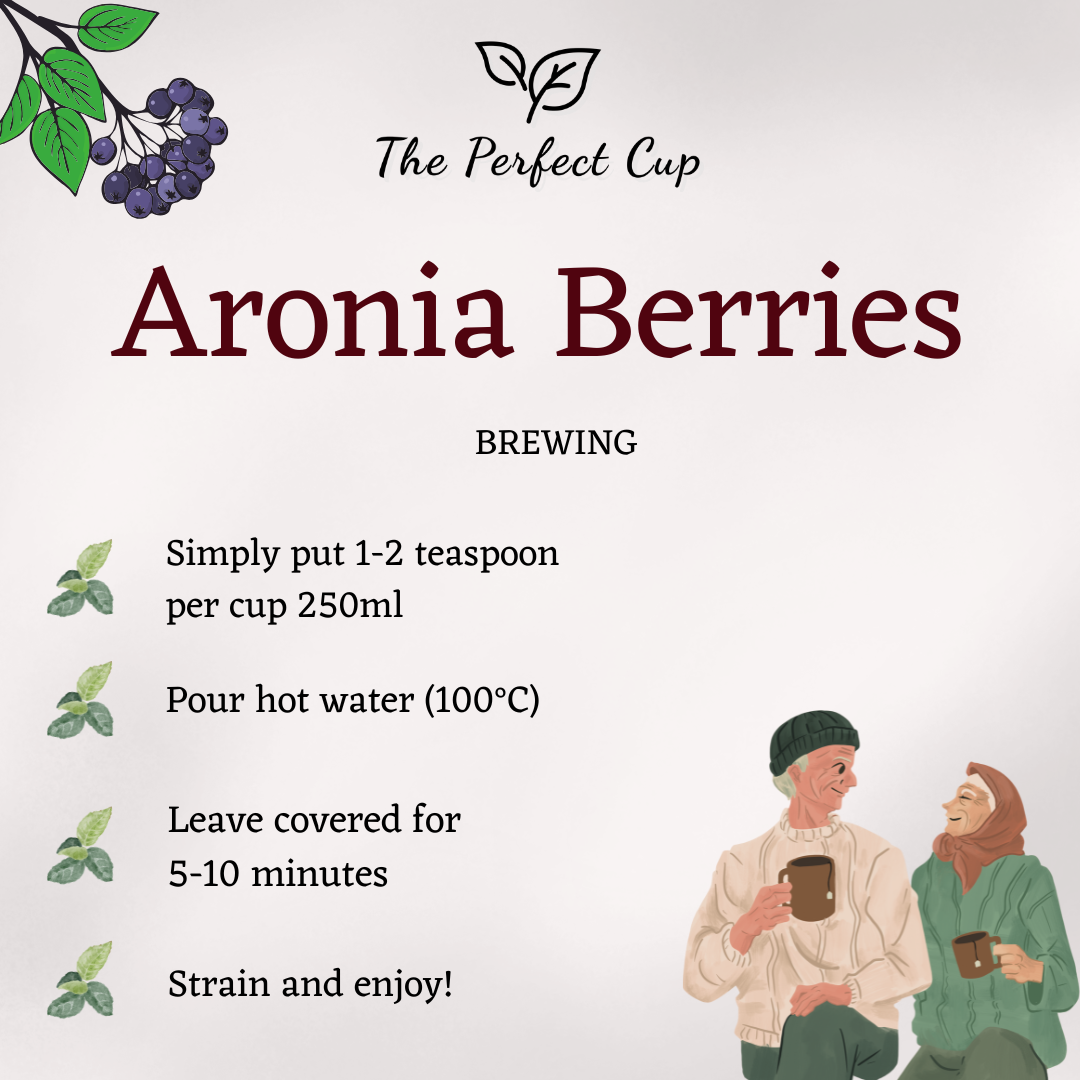 The Perfect Cup

Aronia Berries

BREWING

Simply put 1-2 teaspoon per cup 250ml

Pour hot water (100°C)

Leave covered for 5-10 minutes

Strain and enjoy!